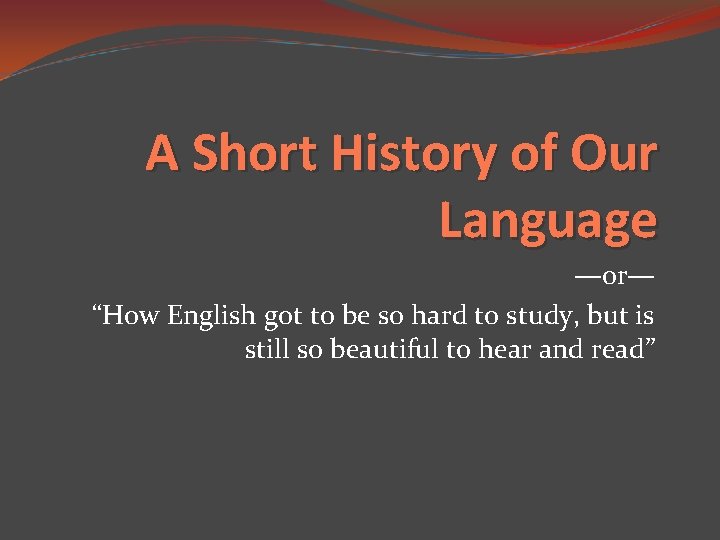 A Short History of Our Language

—or—

“How English got to be so hard to study, but is still so beautiful to hear and read”